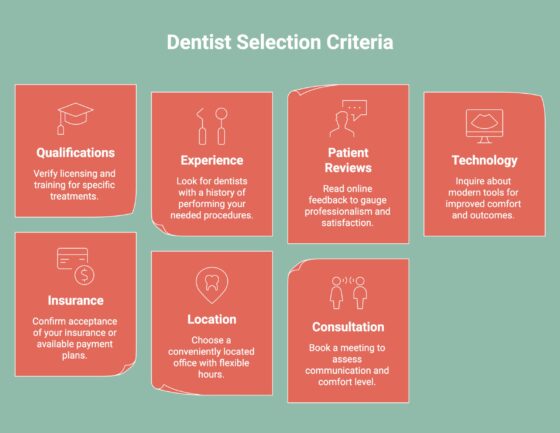 Dentist Selection Criteria

Qualifications

Verify licensing and training for specific treatments.

Experience

Look for dentists with a history of performing your needed procedures.

Patient Reviews

Read online feedback to gauge professionalism and satisfaction.

Technology

Inquire about modern tools for improved comfort and outcomes.

Insurance

Confirm acceptance of your insurance or available payment plans.

Location

Choose a conveniently located office with flexible hours.

Consultation

Book a meeting to assess communication and comfort level.